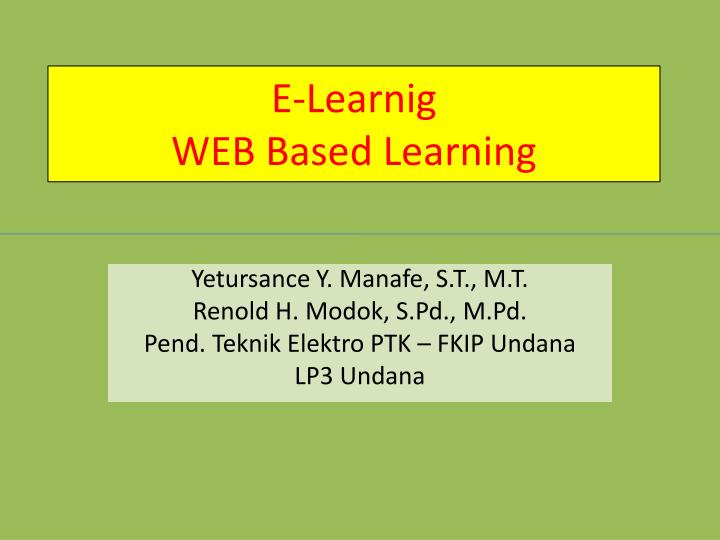 E-Learnig
WEB Based Learning

Yetursance Y. Manafe, S.T., M.T.
Renold H. Modok, S.Pd., M.Pd.
Pend. Teknik Elektro PTK – FKIP Undana
LP3 Undana